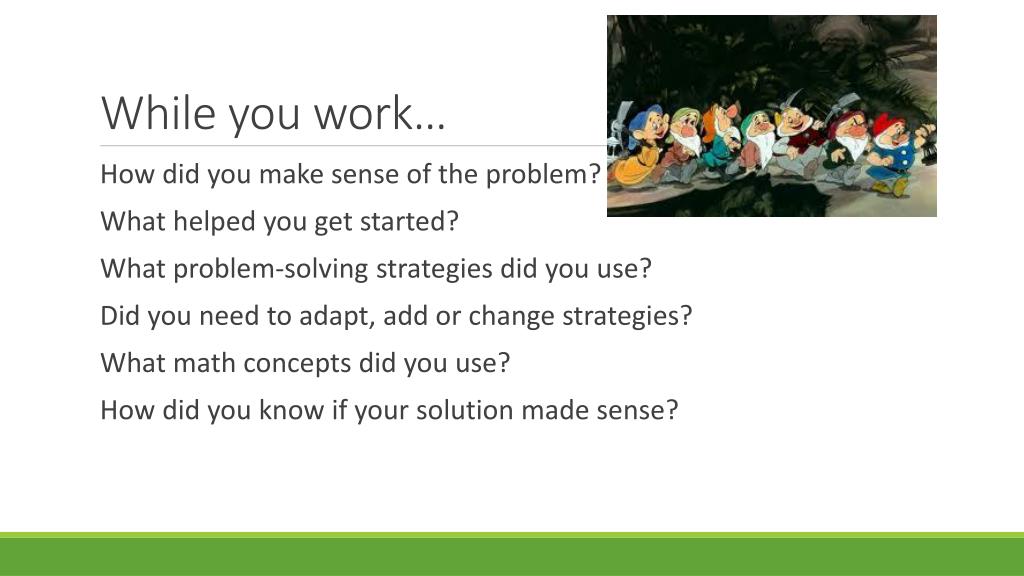 While you work…

How did you make sense of the problem?

What helped you get started?

What problem-solving strategies did you use?

Did you need to adapt, add or change strategies?

What math concepts did you use?

How did you know if your solution made sense?